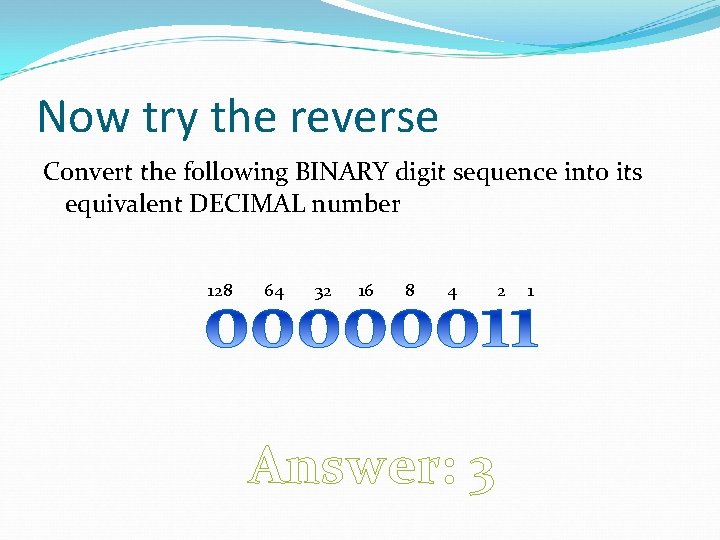 Now try the reverse

Convert the following BINARY digit sequence into its equivalent DECIMAL number

128 64 32 16 8 4 2 1

00000011

Answer: 3